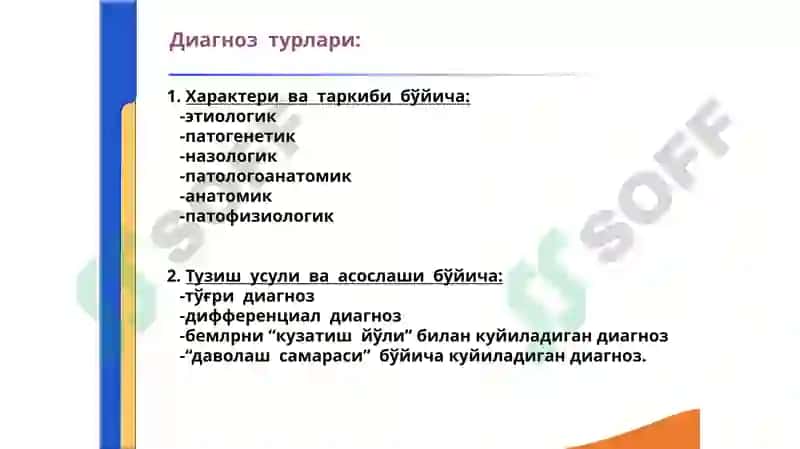 Диагноз турлари:

1. Характери ва таркиби бўйича:
-этиологик
-патогенетик
-назологик
-патологоанатомик
-анатомик
-патофизиологик

2. Тузиш усули ва асослаши бўйича:
-тўғри диагноз
-дифференциал диагноз
-бемлрни “кузатиш йўли” билан куйиладиган диагноз
-“даволаш самараси” бўйича куйиладиган диагноз.

SOFF

SOFF